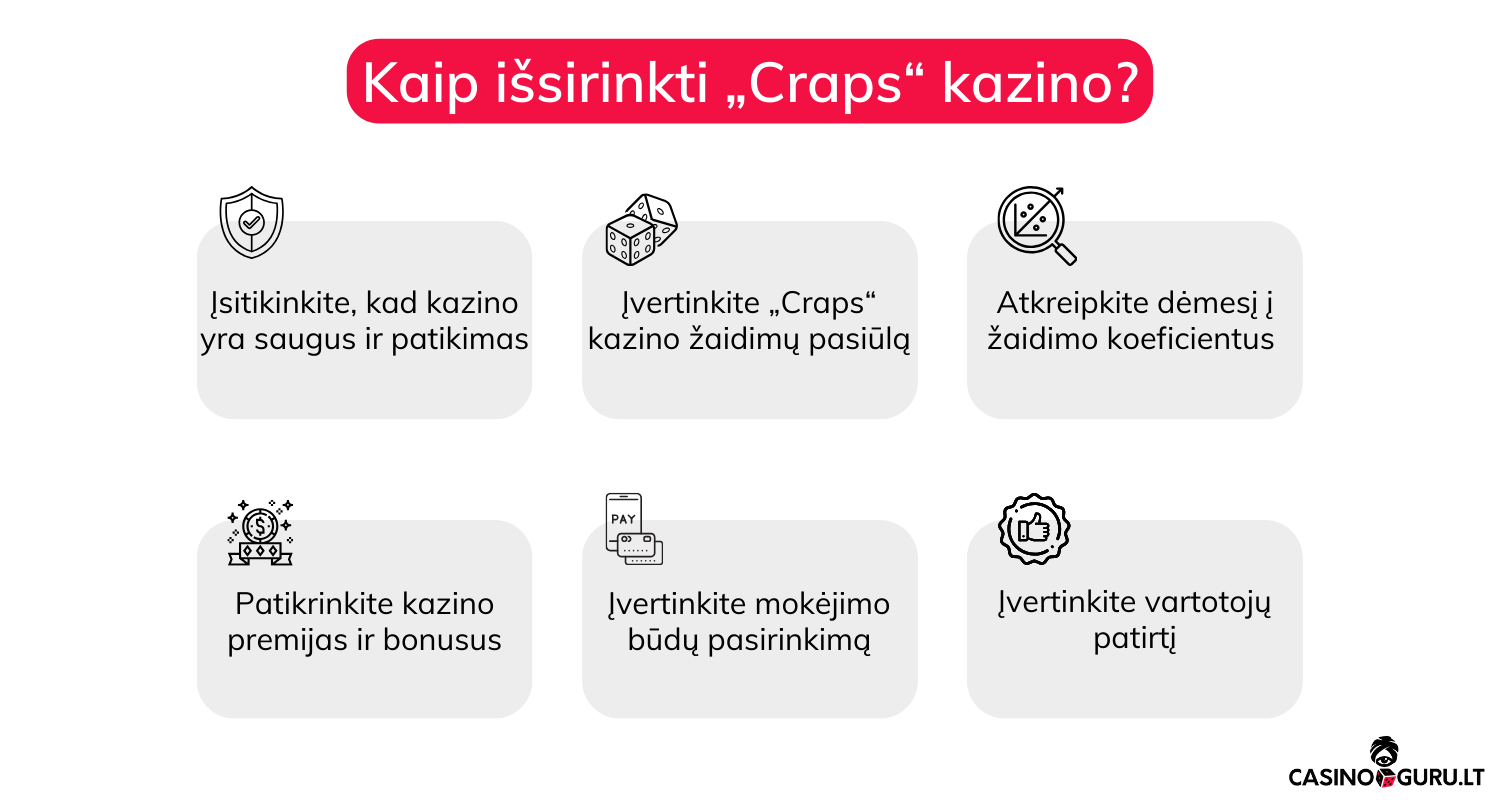 Kaip išsirinkti „Craps“ kazino?

Įsitikinkite, kad kazino yra saugus ir patikimas

Įvertinkite „Craps“ kazino žaidimų pasiūlą

Atkreipkite dėmesį į žaidimo koeficientus

PAY

Patikrinkite kazino premijas ir bonusus

Įvertinkite mokėjimo būdų pasirinkimą

Įvertinkite vartotojų patirtį

CASINO GURU.LT